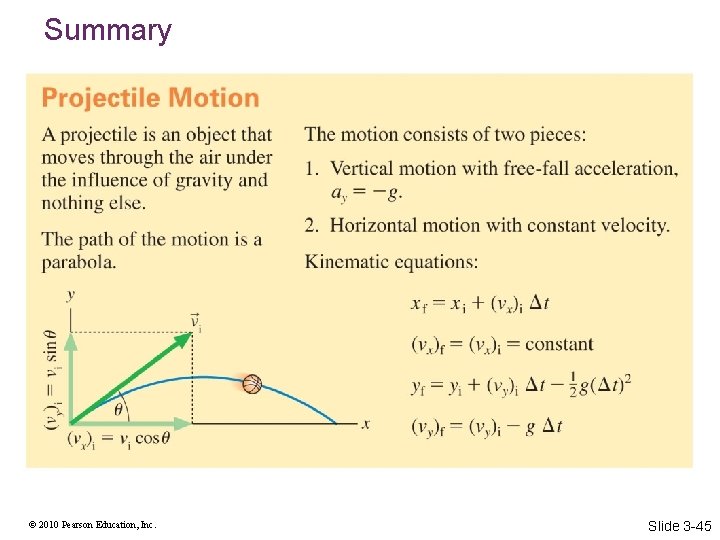 Summary

Projectile Motion

A projectile is an object that moves through the air under the influence of gravity and nothing else.

The path of the motion is a parabola.

$y$

$\vec{v}_i$

$(v_y)_i = v_i \sin\theta$

$\theta$

$(v_x)_i = v_i \cos\theta$

$x$

The motion consists of two pieces:

1. Vertical motion with free-fall acceleration, $a_y = -g$.

2. Horizontal motion with constant velocity.

Kinematic equations:

$x_f = x_i + (v_x)_i \Delta t$

$(v_x)_f = (v_x)_i = \text{constant}$

$y_f = y_i + (v_y)_i \Delta t - \frac{1}{2}g(\Delta t)^2$

$(v_y)_f = (v_y)_i - g \Delta t$

© 2010 Pearson Education, Inc.

Slide 3-45